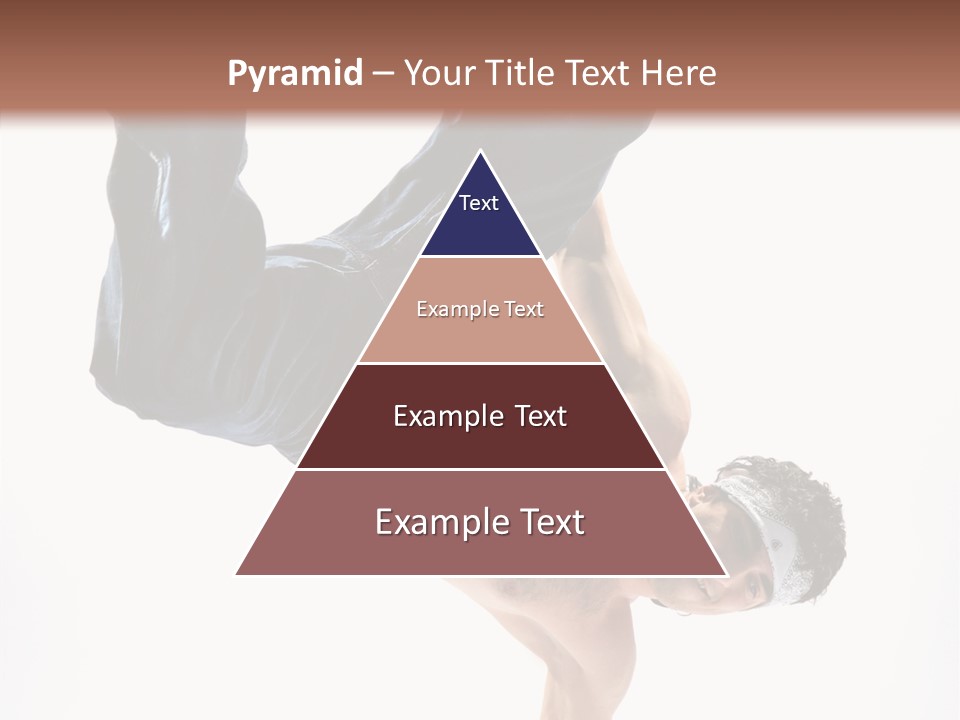 Pyramid – Your Title Text Here

Text

Example Text

Example Text

Example Text